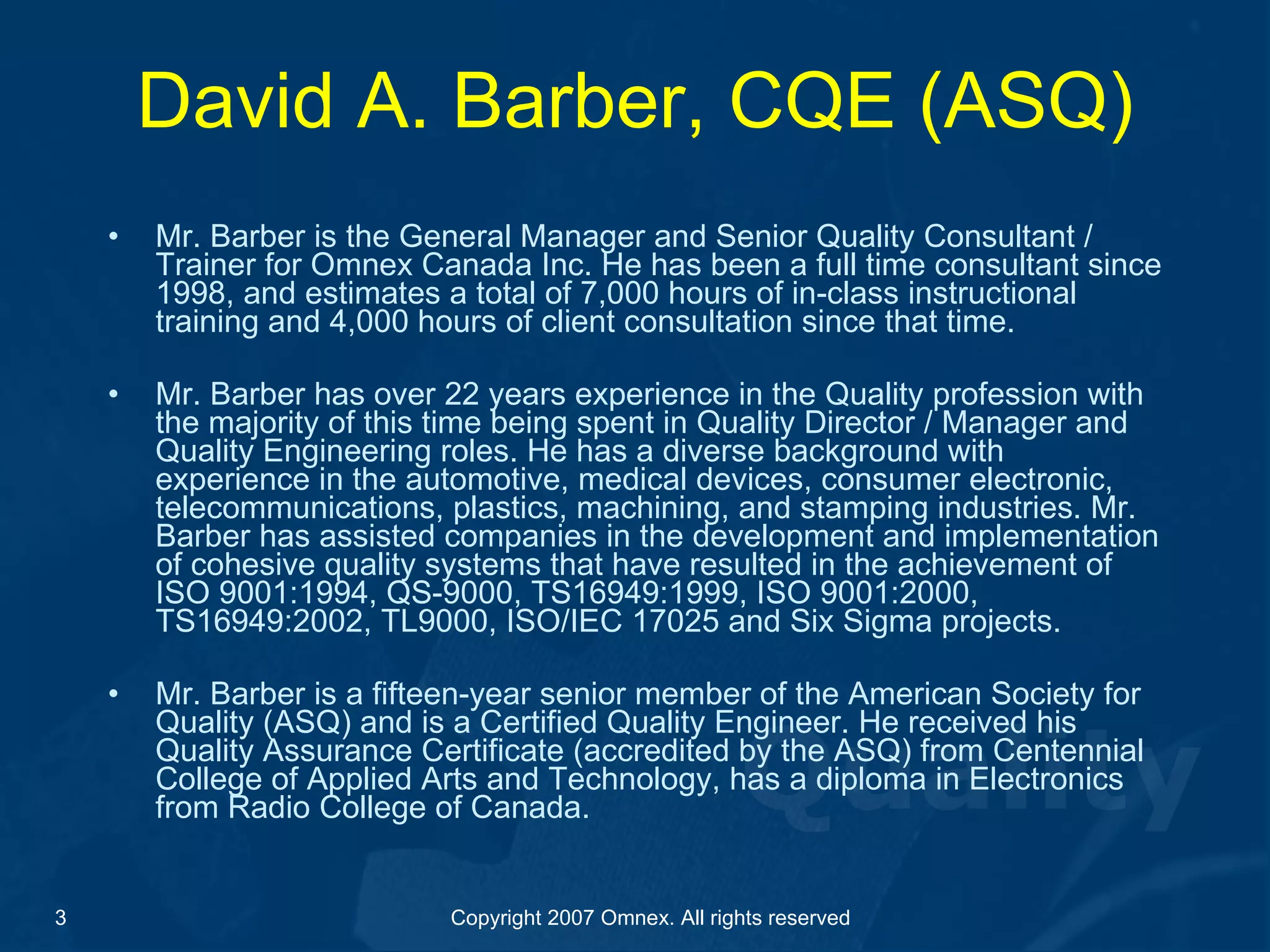 David A. Barber, CQE (ASQ)

• Mr. Barber is the General Manager and Senior Quality Consultant / Trainer for Omnex Canada Inc. He has been a full time consultant since 1998, and estimates a total of 7,000 hours of in-class instructional training and 4,000 hours of client consultation since that time.

• Mr. Barber has over 22 years experience in the Quality profession with the majority of this time being spent in Quality Director / Manager and Quality Engineering roles. He has a diverse background with experience in the automotive, medical devices, consumer electronic, telecommunications, plastics, machining, and stamping industries. Mr. Barber has assisted companies in the development and implementation of cohesive quality systems that have resulted in the achievement of ISO 9001:1994, QS-9000, TS16949:1999, ISO 9001:2000, TS16949:2002, TL9000, ISO/IEC 17025 and Six Sigma projects.

• Mr. Barber is a fifteen-year senior member of the American Society for Quality (ASQ) and is a Certified Quality Engineer. He received his Quality Assurance Certificate (accredited by the ASQ) from Centennial College of Applied Arts and Technology, has a diploma in Electronics from Radio College of Canada.

Quality

3

Copyright 2007 Omnex. All rights reserved